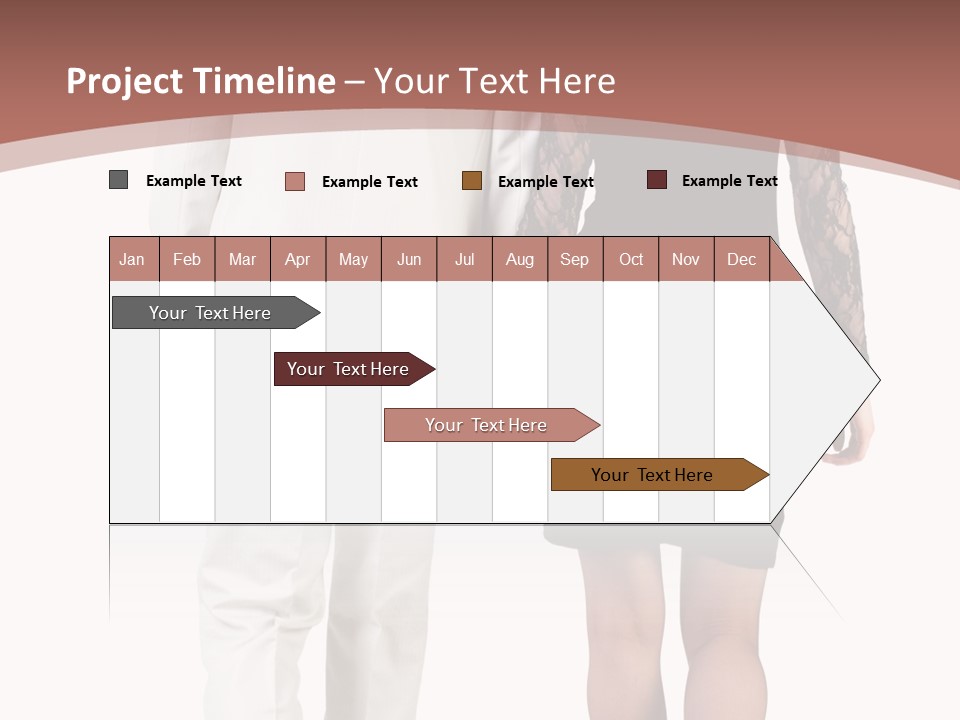 Project Timeline – Your Text Here

Example Text
Example Text
Example Text
Example Text

| Jan | Feb | Mar | Apr | May | Jun | Jul | Aug | Sep | Oct | Nov | Dec |
|---|---|---|---|---|---|---|---|---|---|---|---|

Your Text Here

Your Text Here

Your Text Here

Your Text Here